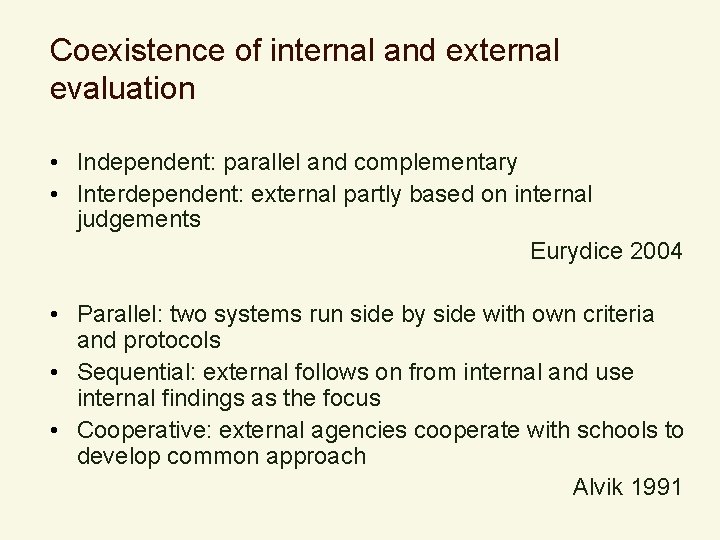 Coexistence of internal and external evaluation

• Independent: parallel and complementary
• Interdependent: external partly based on internal judgements

Eurydice 2004

• Parallel: two systems run side by side with own criteria and protocols
• Sequential: external follows on from internal and use internal findings as the focus
• Cooperative: external agencies cooperate with schools to develop common approach

Alvik 1991